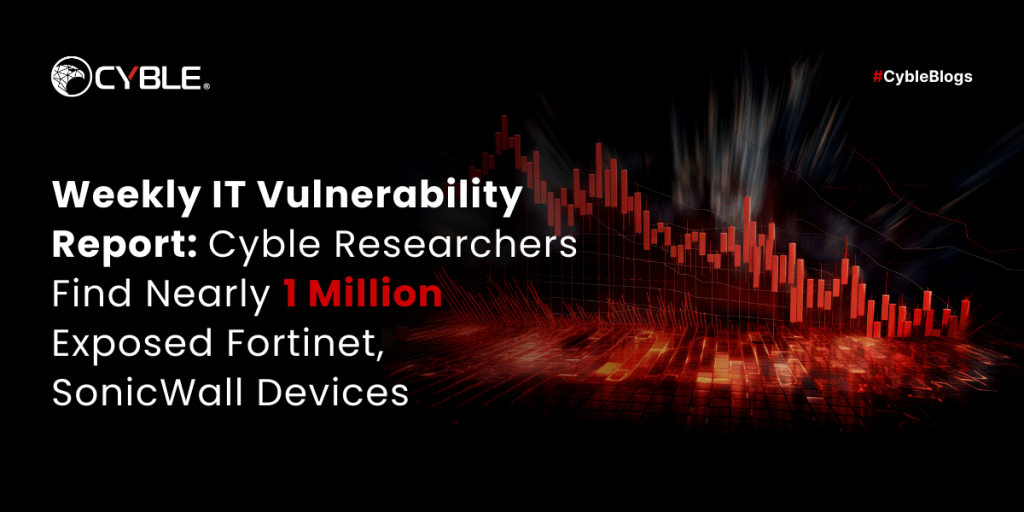 CYBLE®

#CybleBlogs

Weekly IT Vulnerability Report: Cyble Researchers Find Nearly 1 Million Exposed Fortinet, SonicWall Devices